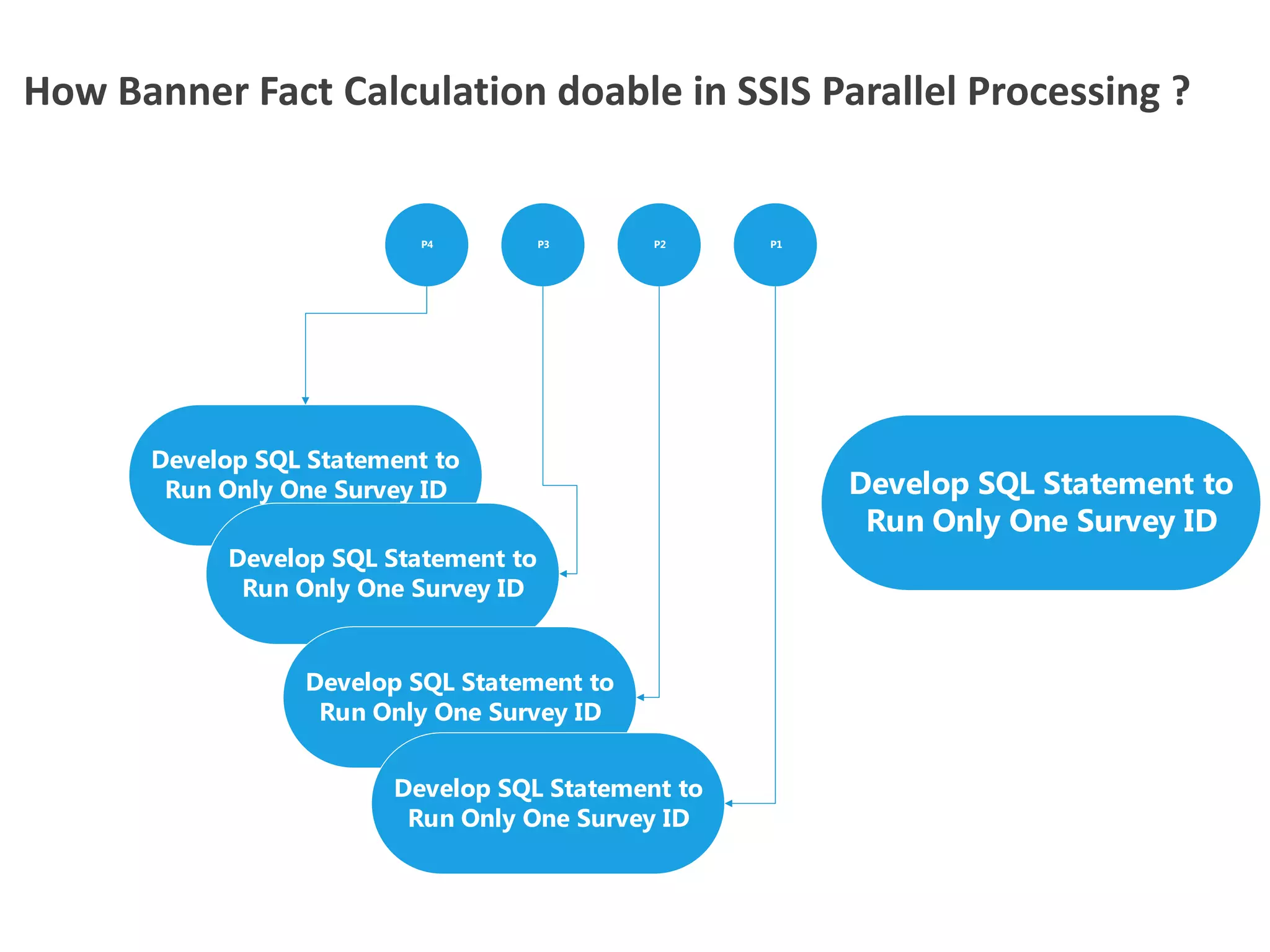 How Banner Fact Calculation doable in SSIS Parallel Processing ?

P4

P3

P2

P1

Develop SQL Statement to Run Only One Survey ID

Develop SQL Statement to Run Only One Survey ID

Develop SQL Statement to Run Only One Survey ID

Develop SQL Statement to Run Only One Survey ID

Develop SQL Statement to Run Only One Survey ID